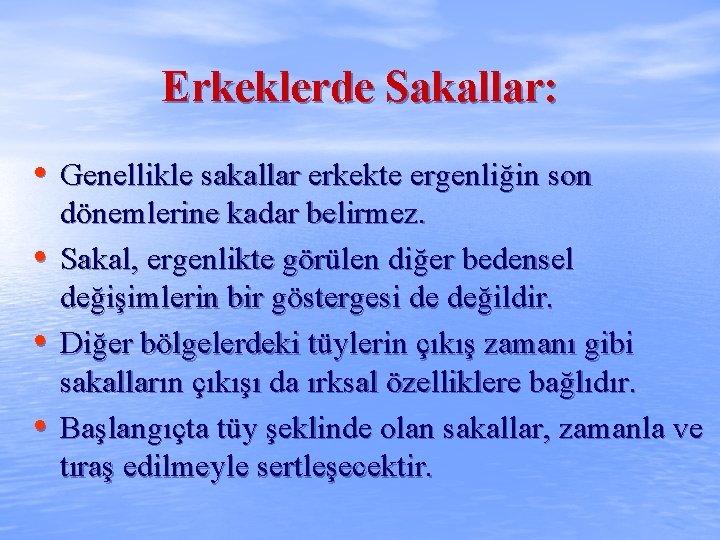 Erkeklerde Sakallar:

• Genellikle sakallar erkekte ergenliğin son dönemlerine kadar belirmez.
• Sakal, ergenlikte görülen diğer bedensel değişimlerin bir göstergesi de değildir.
• Diğer bölgelerdeki tüylerin çıkış zamanı gibi sakalların çıkışı da ırksal özelliklere bağlıdır.
• Başlangıçta tüy şeklinde olan sakallar, zamanla ve tıraş edilmeyle sertleşecektir.